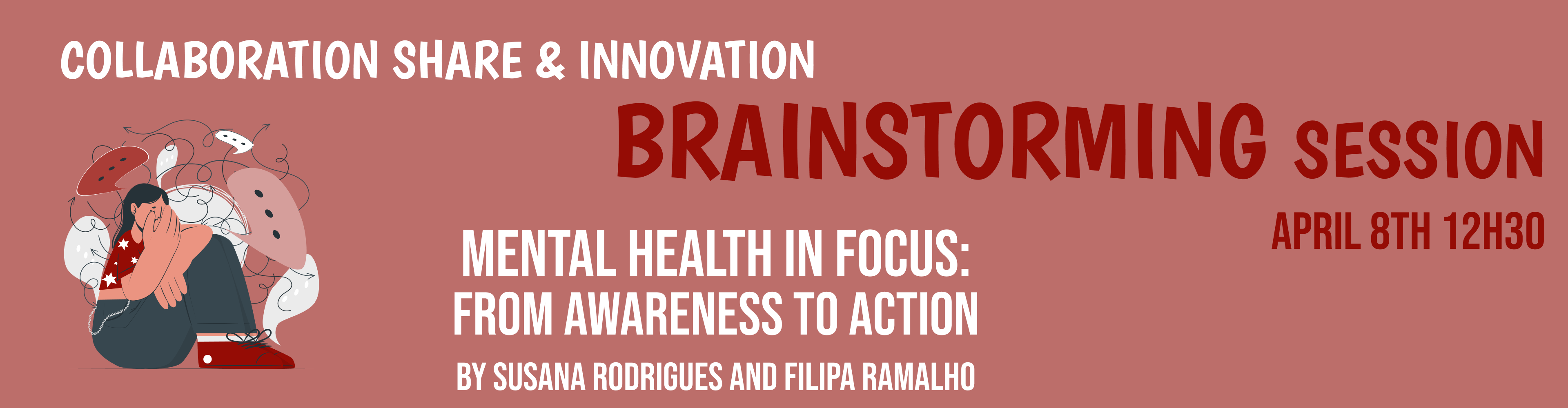 COLLABORATION SHARE & INNOVATION

BRAINSTORMING SESSION

APRIL 8TH 12H30

MENTAL HEALTH IN FOCUS: FROM AWARENESS TO ACTION

BY SUSANA RODRIGUES AND FILIPA RAMALHO